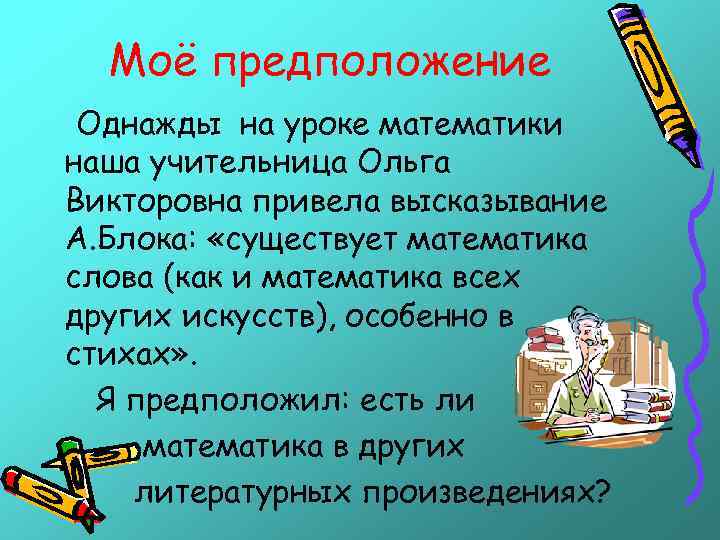 Моё предположение

Однажды на уроке математики наша учительница Ольга Викторовна привела высказывание А.Блока: «существует математика слова (как и математика всех других искусств), особенно в стихах».

Я предположил: есть ли математика в других литературных произведениях?